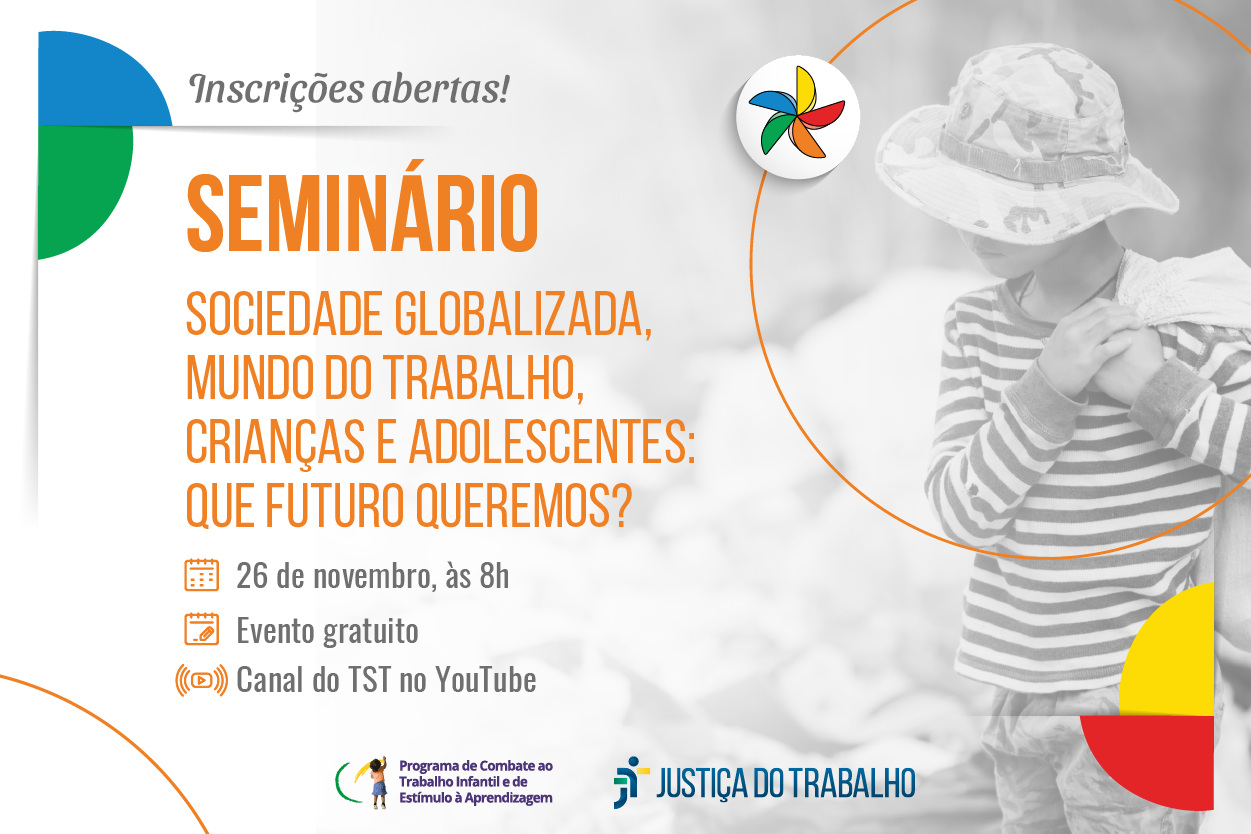 Inscrições abertas!

SEMINÁRIO

SOCIEDADE GLOBALIZADA, MUNDO DO TRABALHO, CRIANÇAS E ADOLESCENTES: QUE FUTURO QUEREMOS?

26 de novembro, às 8h

Evento gratuito

Canal do TST no YouTube

Programa de Combate ao Trabalho Infantil e de Estímulo à Aprendizagem

JUSTIÇA DO TRABALHO